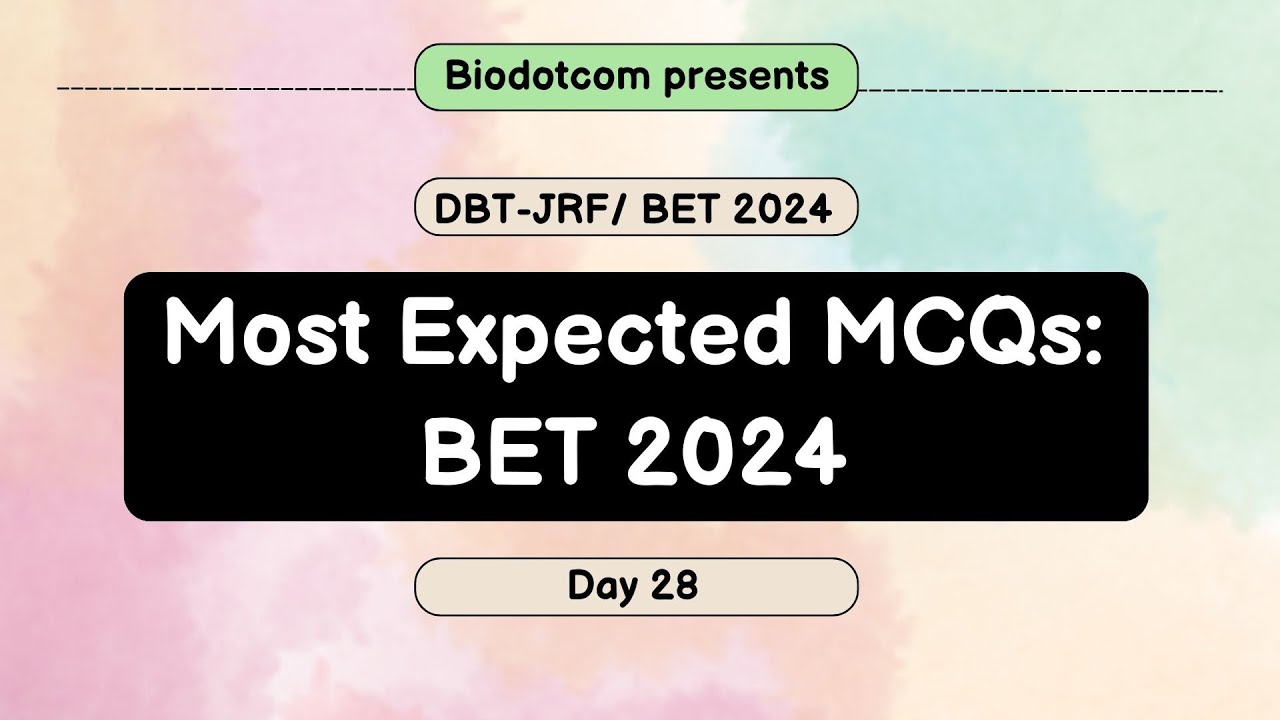 Biodotcom presents

DBT-JRF/ BET 2024

Most Expected MCQs: BET 2024

Day 28